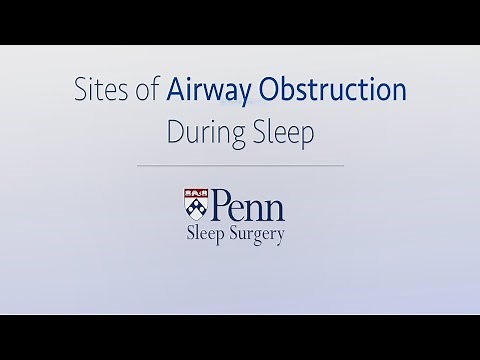 Sites of Airway Obstruction During Sleep

Penn
Sleep Surgery